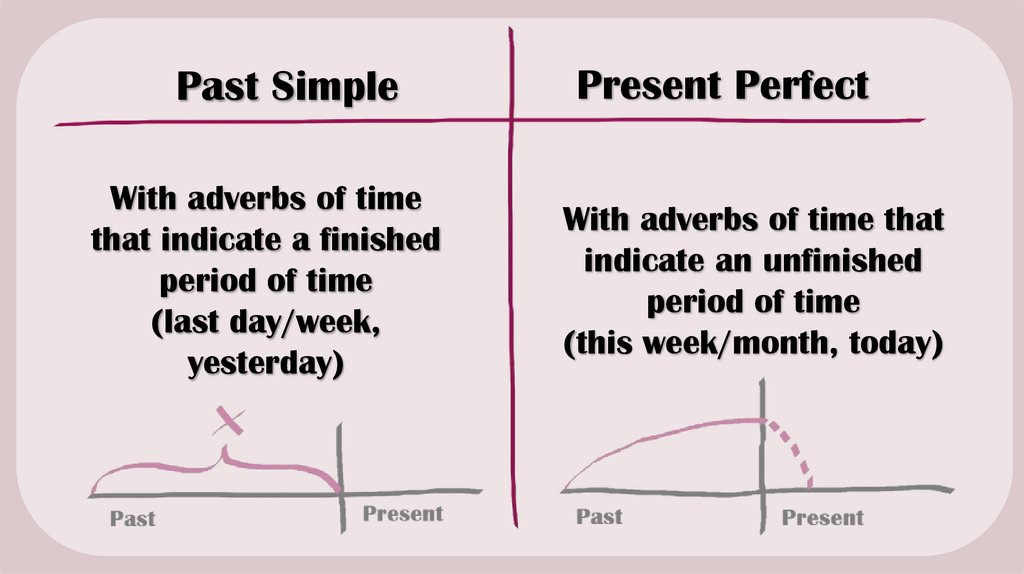 Past Simple

With adverbs of time that indicate a finished period of time (last day/week, yesterday)

Past

Present

Present Perfect

With adverbs of time that indicate an unfinished period of time (this week/month, today)

Past

Present